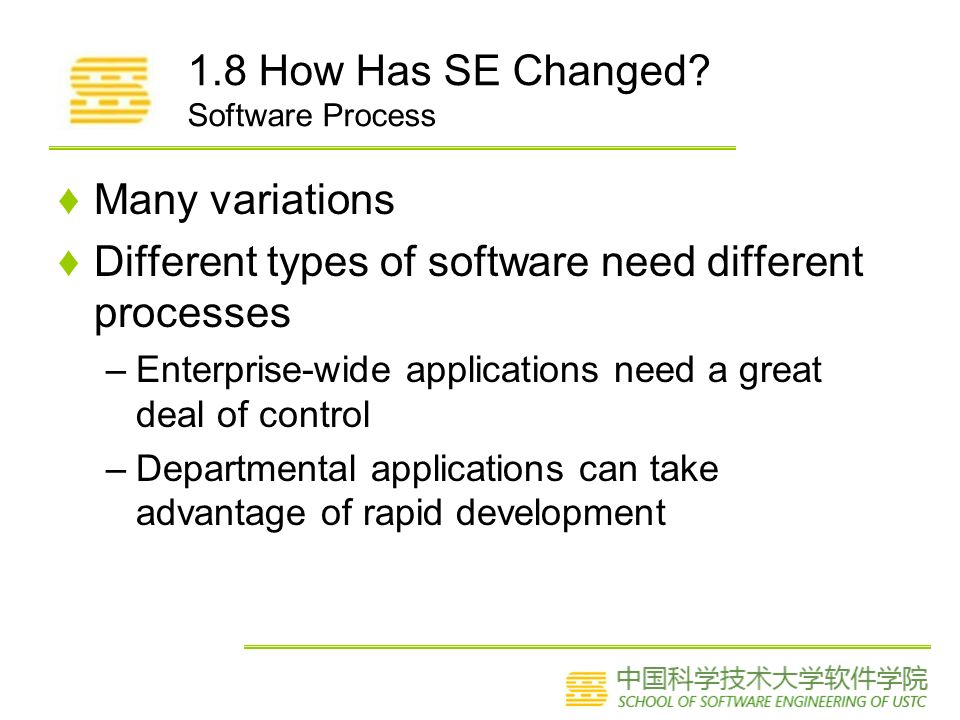 1.8 How Has SE Changed?
Software Process

♦ Many variations

♦ Different types of software need different processes

– Enterprise-wide applications need a great deal of control

– Departmental applications can take advantage of rapid development

中国科学技术大学软件学院
SCHOOL OF SOFTWARE ENGINEERING OF USTC